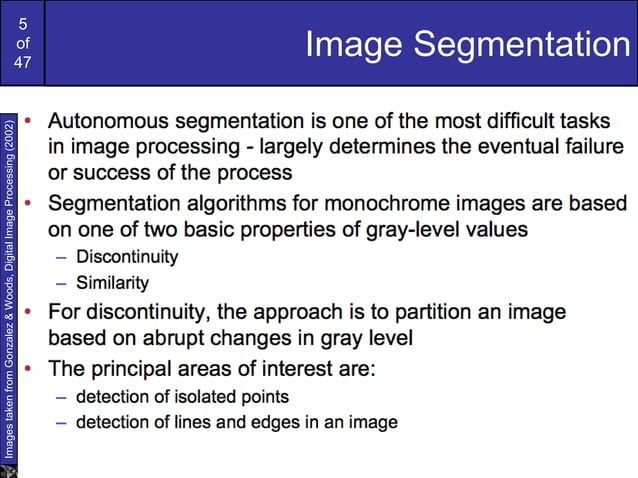 5
of
47

Image Segmentation

Images taken from Gonzalez & Woods, Digital Image Processing (2002)

• Autonomous segmentation is one of the most difficult tasks in image processing - largely determines the eventual failure or success of the process
• Segmentation algorithms for monochrome images are based on one of two basic properties of gray-level values
– Discontinuity
– Similarity
• For discontinuity, the approach is to partition an image based on abrupt changes in gray level
• The principal areas of interest are:
– detection of isolated points
– detection of lines and edges in an image